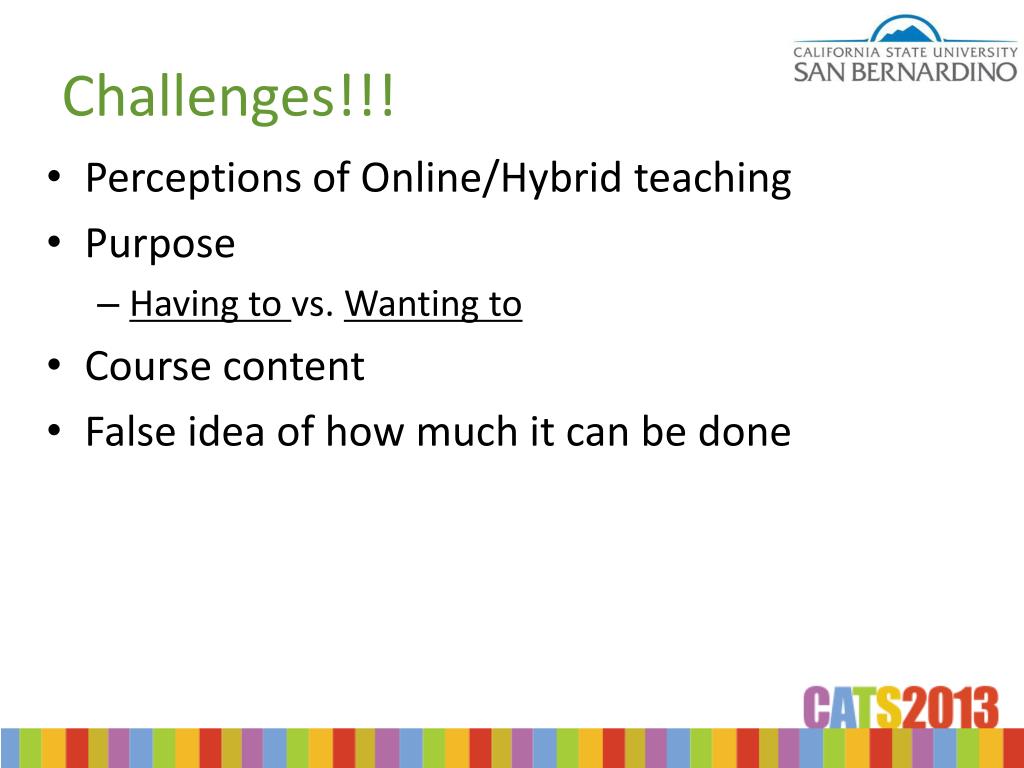 CALIFORNIA STATE UNIVERSITY
SAN BERNARDINO

Challenges!!!

• Perceptions of Online/Hybrid teaching
• Purpose
– Having to vs. Wanting to
• Course content
• False idea of how much it can be done

CATS2013